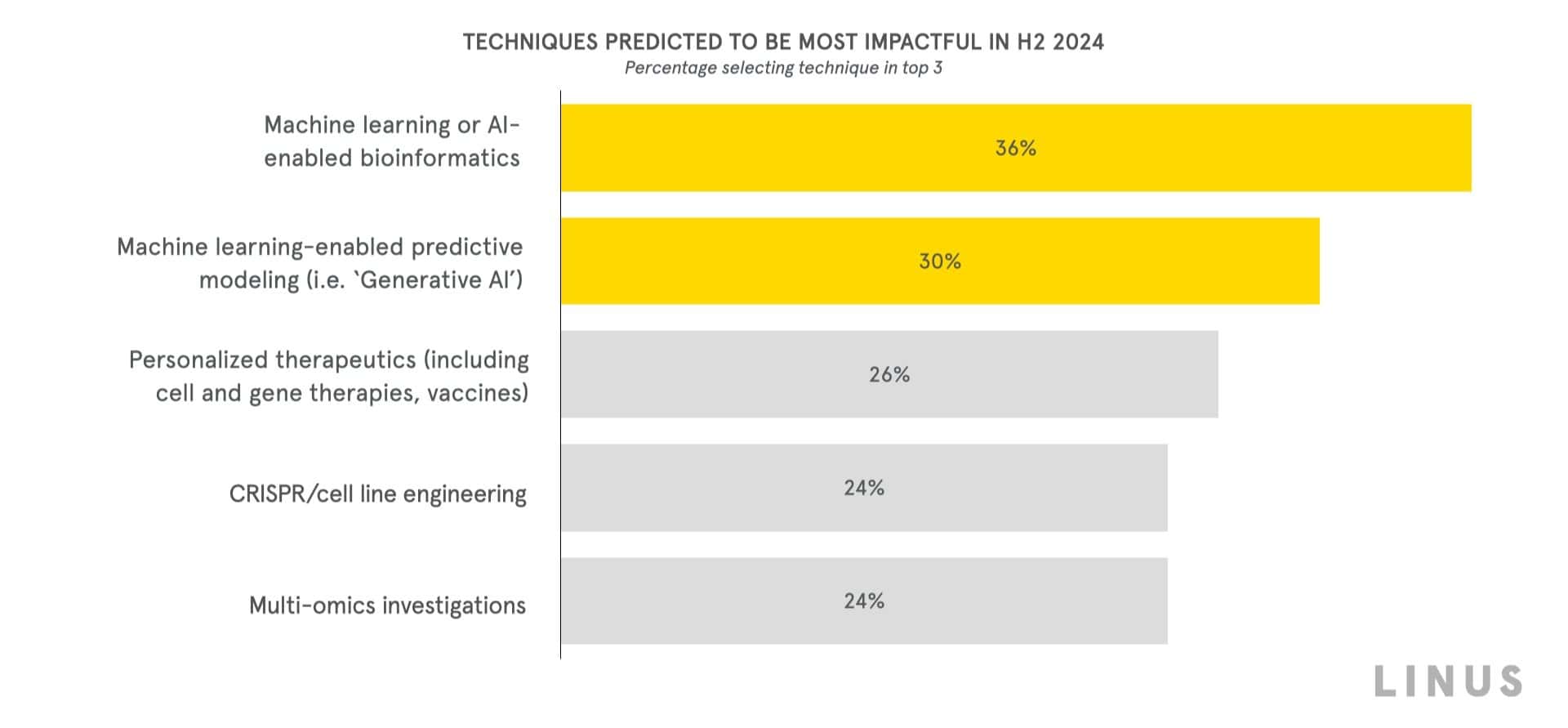 TECHNIQUES PREDICTED TO BE MOST IMPACTFUL IN H2 2024
Percentage selecting technique in top 3

Machine learning or AI-enabled bioinformatics
36%

Machine learning-enabled predictive modeling (i.e. `Generative AI')
30%

Personalized therapeutics (including cell and gene therapies, vaccines)
26%

CRISPR/cell line engineering
24%

Multi-omics investigations
24%

LINUS